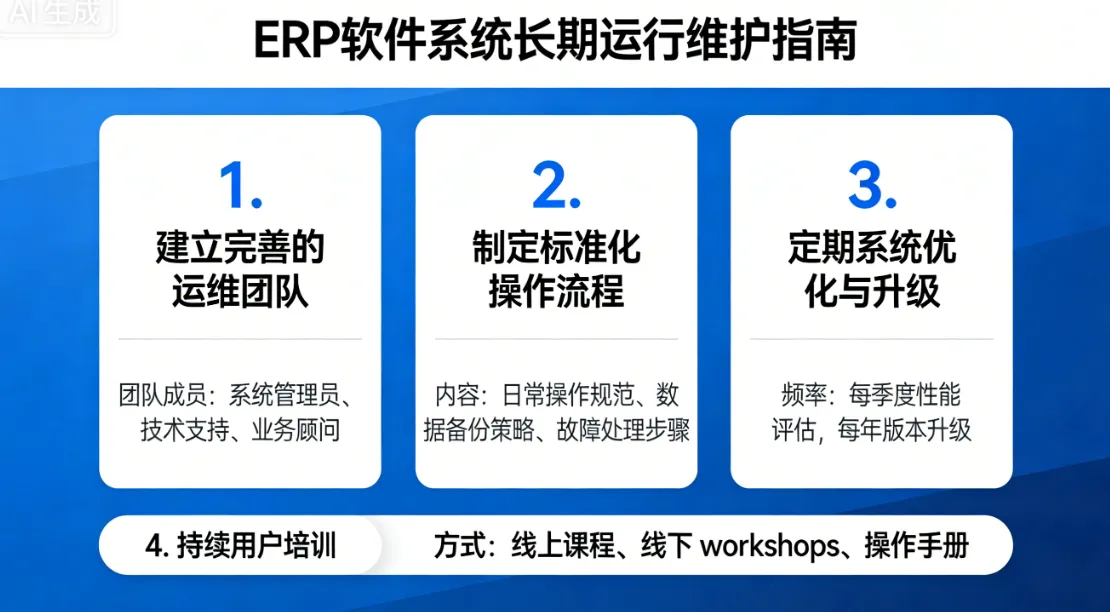 AI生成

ERP软件系统长期运行维护指南

1.
建立完善的运维团队

团队成员：系统管理员、技术支持、业务顾问

2.
制定标准化操作流程

内容：日常操作规范、数据备份策略、故障处理步骤

3.
定期系统优化与升级

频率：每季度性能评估，每年版本升级

4. 持续用户培训

方式：线上课程、线下 workshops、操作手册